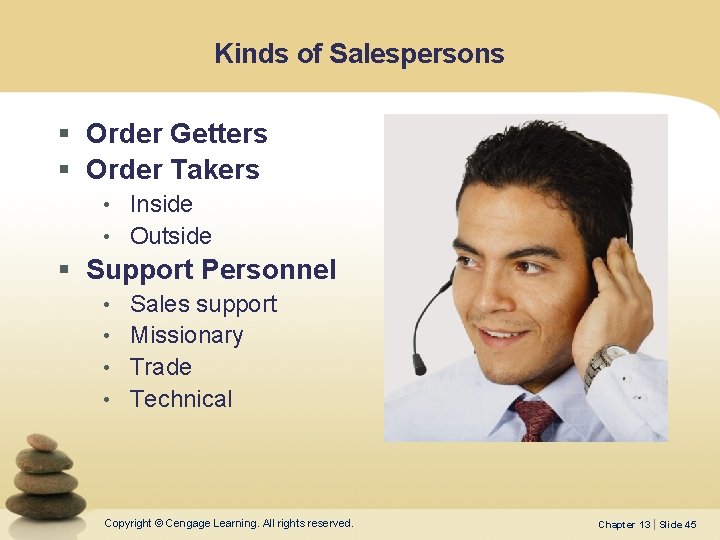 Kinds of Salespersons

▪ Order Getters
▪ Order Takers
• Inside
• Outside
▪ Support Personnel
• Sales support
• Missionary
• Trade
• Technical

Copyright © Cengage Learning. All rights reserved.

Chapter 13 | Slide 45